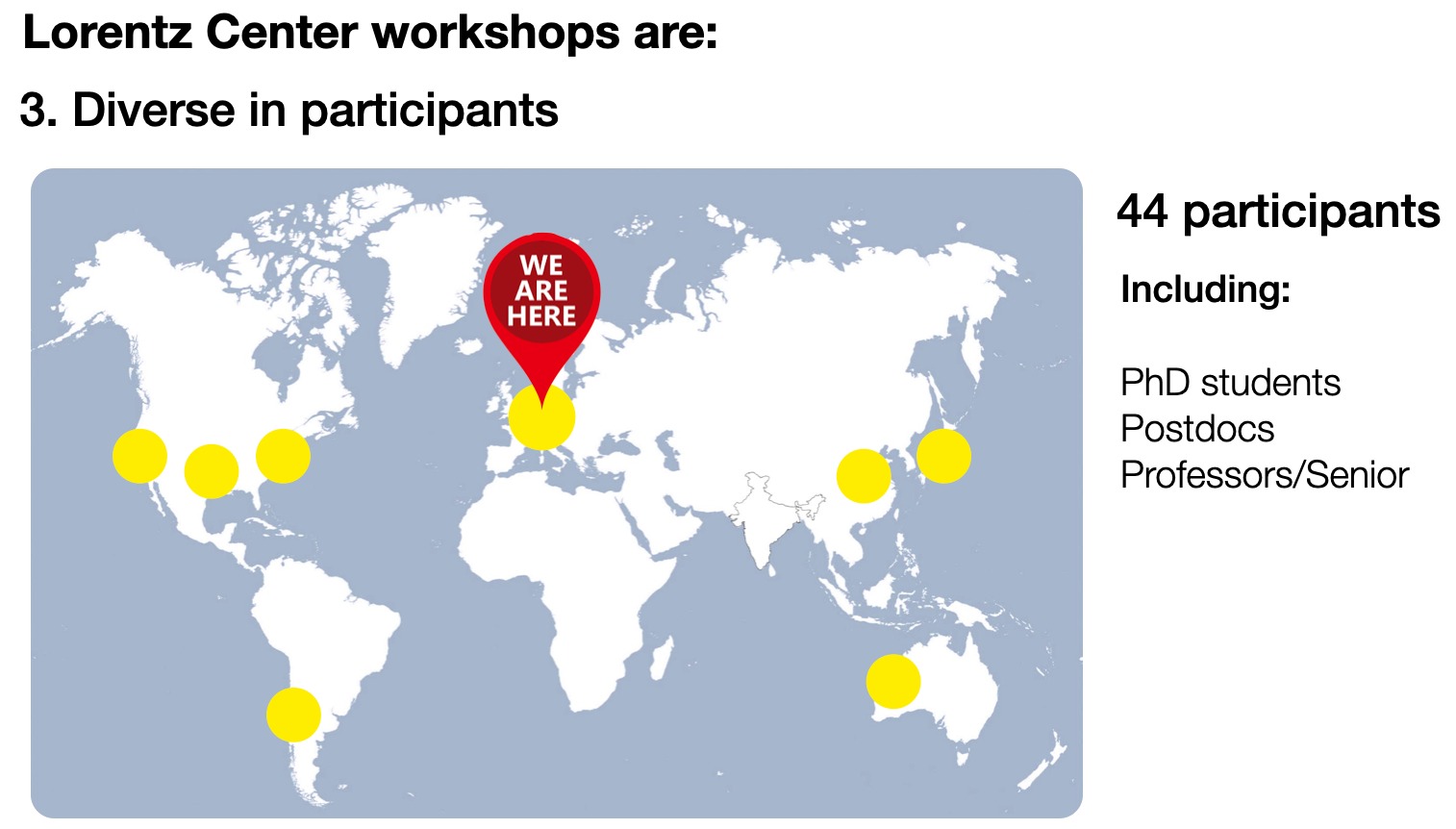 Lorentz Center workshops are:

3. Diverse in participants

WE ARE HERE

44 participants

Including:

PhD students
Postdocs
Professors/Senior